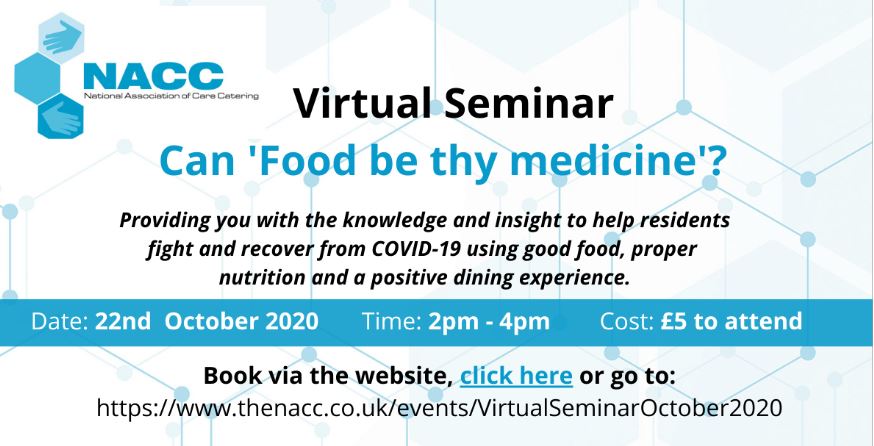 NACC
National Association of Care Catering

Virtual Seminar

Can 'Food be thy medicine'?

Providing you with the knowledge and insight to help residents fight and recover from COVID-19 using good food, proper nutrition and a positive dining experience.

Date: 22nd October 2020 Time: 2pm - 4pm Cost: £5 to attend

Book via the website, click here or go to:
https://www.thenacc.co.uk/events/VirtualSeminarOctober2020